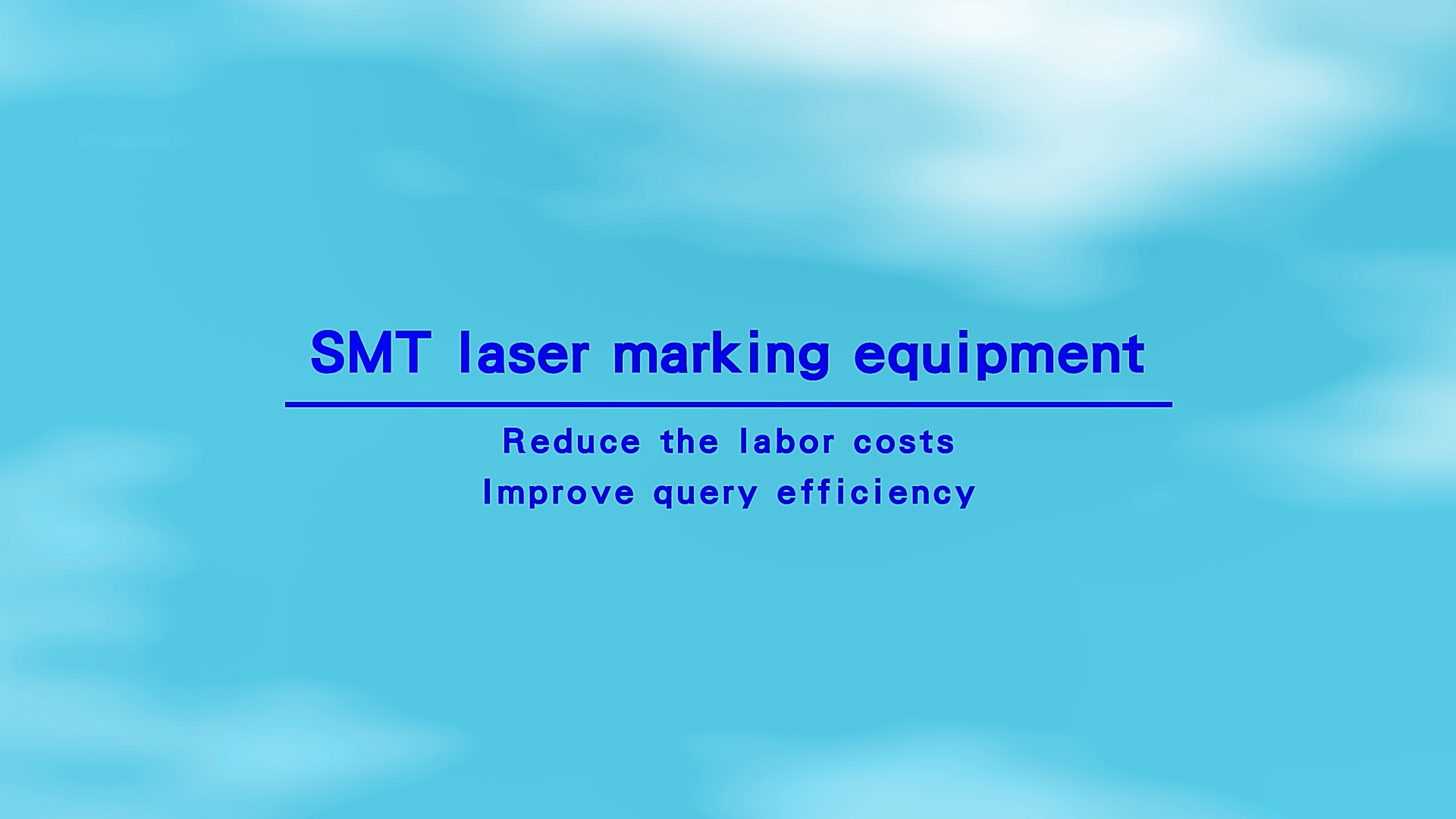 SMT laser marking equipment

Reduce the labor costs
Improve query efficiency